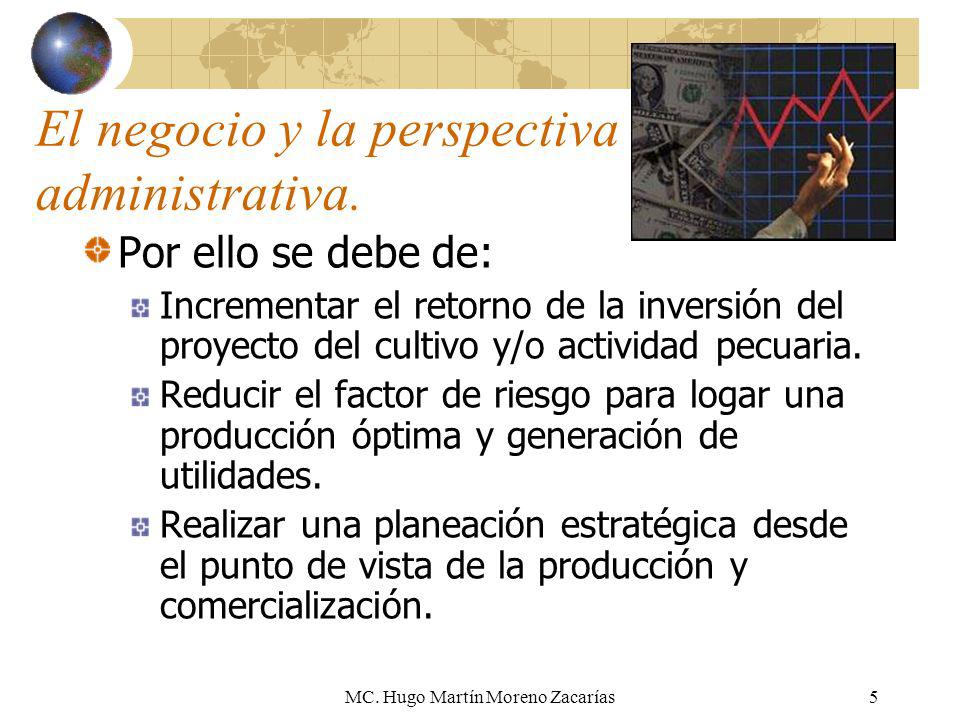 El negocio y la perspectiva administrativa.

Por ello se debe de:

Incrementar el retorno de la inversión del proyecto del cultivo y/o actividad pecuaria.

Reducir el factor de riesgo para logar una producción óptima y generación de utilidades.

Realizar una planeación estratégica desde el punto de vista de la producción y comercialización.

MC. Hugo Martín Moreno Zacarías

5